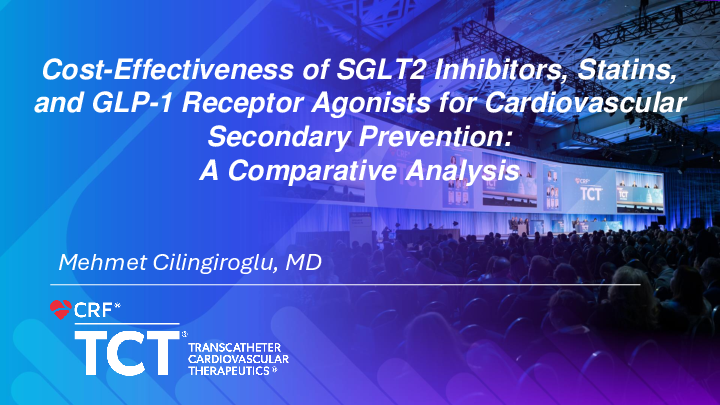 Cost-Effectiveness of SGLT2 Inhibitors, Statins, and GLP-1 Receptor Agonists for Cardiovascular Secondary Prevention: A Comparative Analysis

Mehmet Cilingiroglu, MD

CRF®

TCT®

TRANSCATHETER CARDIOVASCULAR THERAPEUTICS®